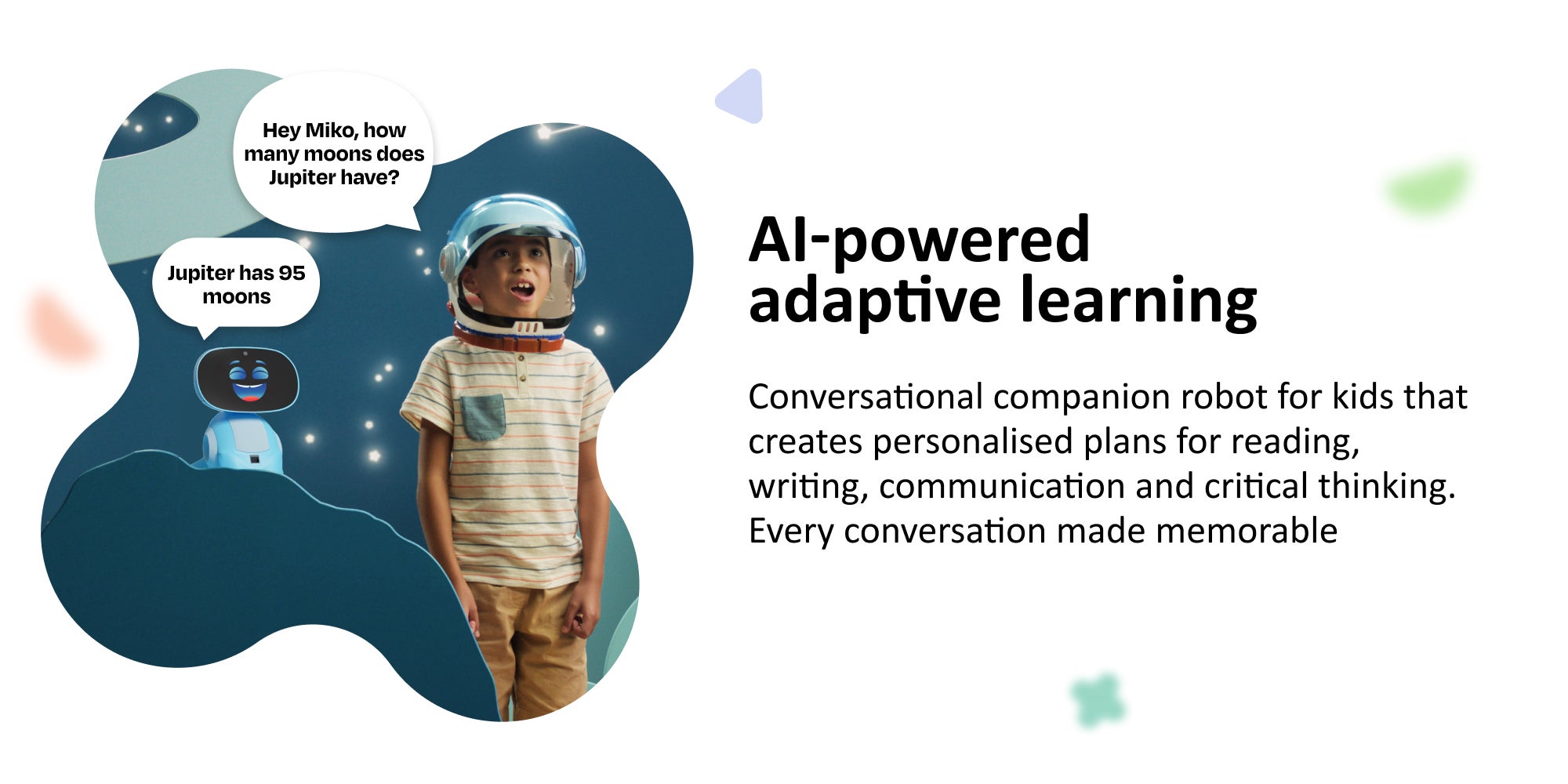 Hey Miko, how many moons does Jupiter have?

Jupiter has 95 moons

AI-powered adaptive learning

Conversational companion robot for kids that creates personalised plans for reading, writing, communication and critical thinking. Every conversation made memorable